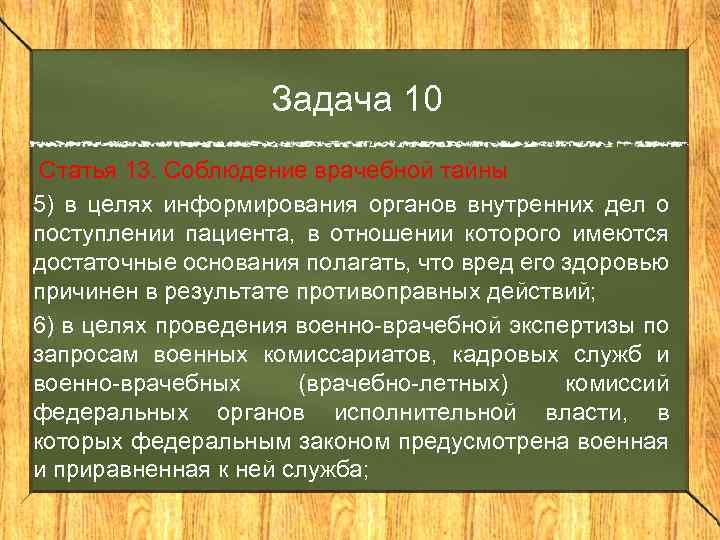 Задача 10

Статья 13. Соблюдение врачебной тайны

5) в целях информирования органов внутренних дел о поступлении пациента, в отношении которого имеются достаточные основания полагать, что вред его здоровью причинен в результате противоправных действий;

6) в целях проведения военно-врачебной экспертизы по запросам военных комиссариатов, кадровых служб и военно-врачебных (врачебно-летных) комиссий федеральных органов исполнительной власти, в которых федеральным законом предусмотрена военная и приравненная к ней служба;